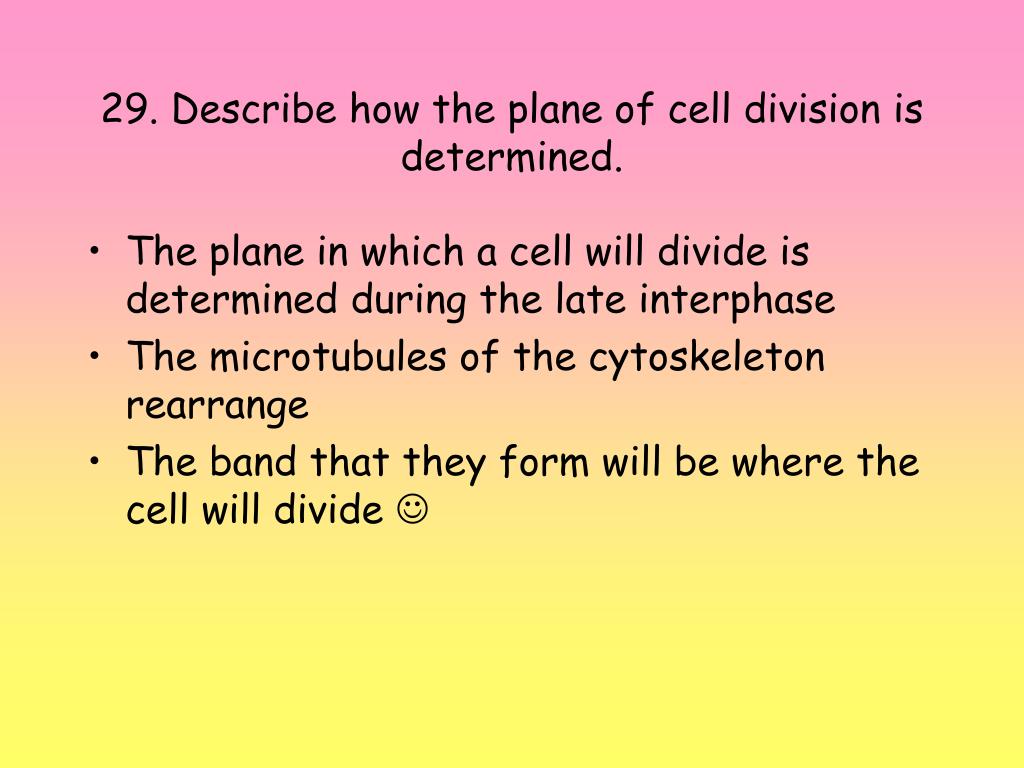 29. Describe how the plane of cell division is determined.

• The plane in which a cell will divide is determined during the late interphase
• The microtubules of the cytoskeleton rearrange
• The band that they form will be where the cell will divide ☺